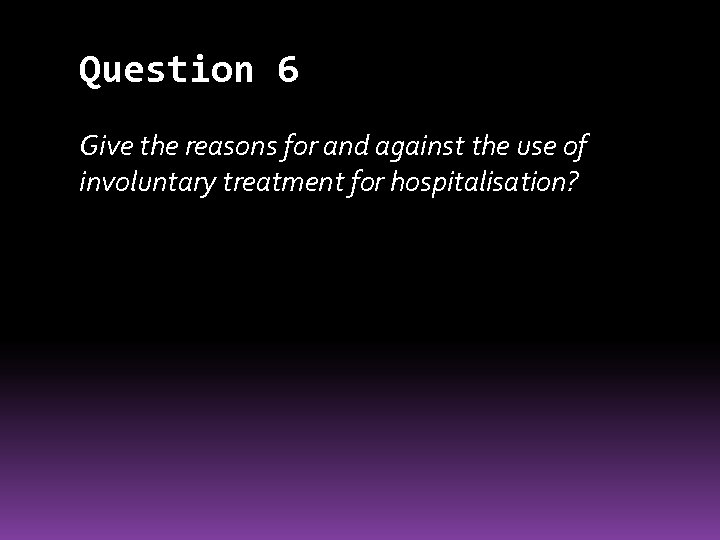 Question 6

Give the reasons for and against the use of involuntary treatment for hospitalisation?